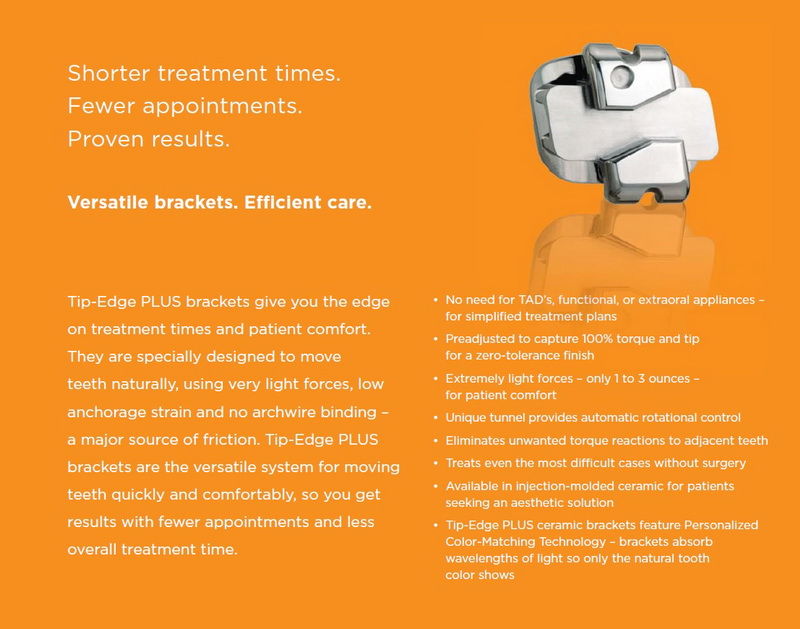 Shorter treatment times.
Fewer appointments.
Proven results.

Versatile brackets. Efficient care.

Tip-Edge PLUS brackets give you the edge on treatment times and patient comfort. They are specially designed to move teeth naturally, using very light forces, low anchorage strain and no archwire binding – a major source of friction. Tip-Edge PLUS brackets are the versatile system for moving teeth quickly and comfortably, so you get results with fewer appointments and less overall treatment time.

• No need for TAD's, functional, or extraoral appliances – for simplified treatment plans
• Preadjusted to capture 100% torque and tip for a zero-tolerance finish
• Extremely light forces – only 1 to 3 ounces – for patient comfort
• Unique tunnel provides automatic rotational control
• Eliminates unwanted torque reactions to adjacent teeth
• Treats even the most difficult cases without surgery
• Available in injection-molded ceramic for patients seeking an aesthetic solution
• Tip-Edge PLUS ceramic brackets feature Personalized Color-Matching Technology – brackets absorb wavelengths of light so only the natural tooth color shows